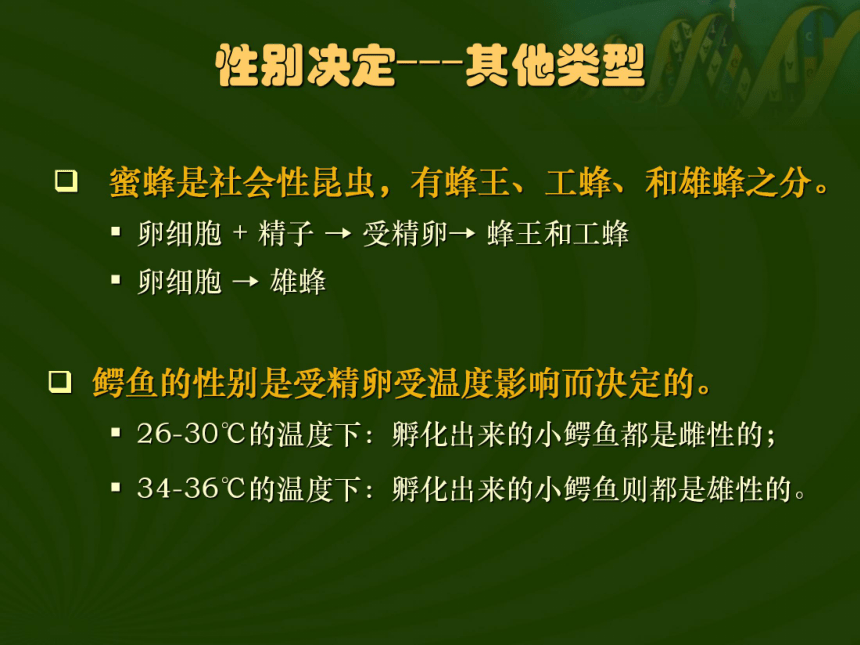 性别决定---其他类型

❑ 蜜蜂是社会性昆虫，有蜂王、工蜂、和雄蜂之分。

▪ 卵细胞 + 精子 → 受精卵→ 蜂王和工蜂

▪ 卵细胞 → 雄蜂

❑ 鳄鱼的性别是受精卵受温度影响而决定的。

▪ 26-30℃的温度下：孵化出来的小鳄鱼都是雌性的；

▪ 34-36℃的温度下：孵化出来的小鳄鱼则都是雄性的。